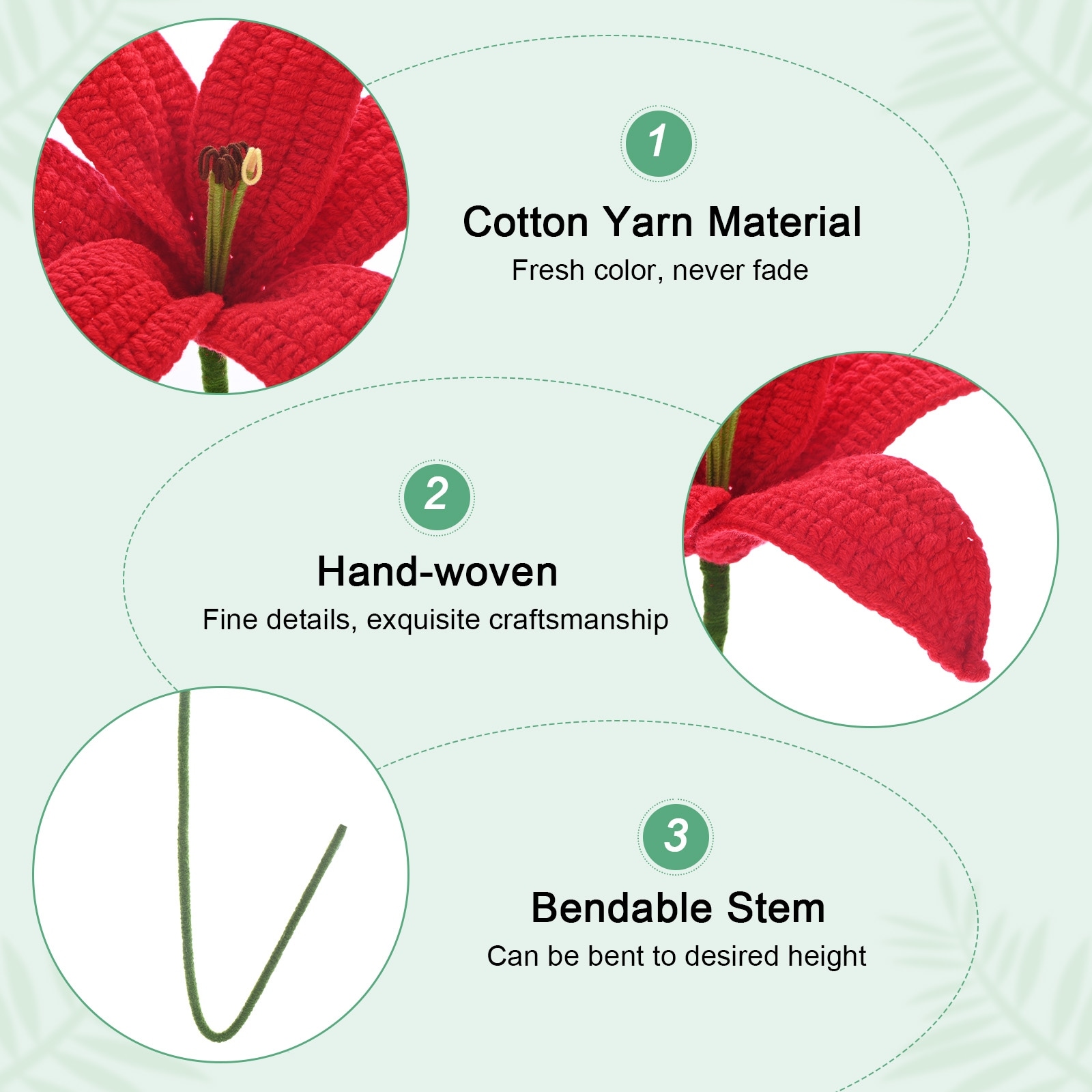 1

Cotton Yarn Material

Fresh color, never fade

2

Hand-woven

Fine details, exquisite craftsmanship

3

Bendable Stem

Can be bent to desired height